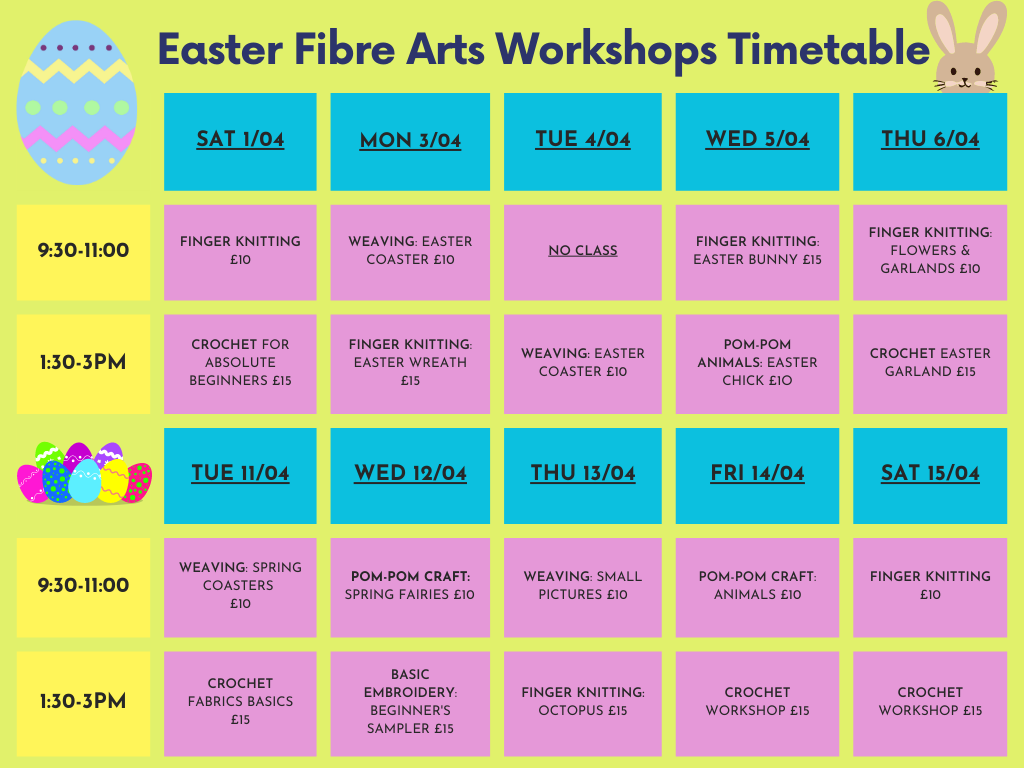 Easter Fibre Arts Workshops Timetable

| | SAT 1/04 | MON 3/04 | TUE 4/04 | WED 5/04 | THU 6/04 |
|---|---|---|---|---|---|
| 9:30-11:00 | FINGER KNITTING £10 | WEAVING: EASTER COASTER £10 | NO CLASS | FINGER KNITTING: EASTER BUNNY £15 | FINGER KNITTING: FLOWERS & GARLANDS £10 |
| 1:30-3PM | CROCHET FOR ABSOLUTE BEGINNERS £15 | FINGER KNITTING: EASTER WREATH £15 | WEAVING: EASTER COASTER £10 | POM-POM ANIMALS: EASTER CHICK £10 | CROCHET EASTER GARLAND £15 |

| | TUE 11/04 | WED 12/04 | THU 13/04 | FRI 14/04 | SAT 15/04 |
|---|---|---|---|---|---|
| 9:30-11:00 | WEAVING: SPRING COASTERS £10 | POM-POM CRAFT: SPRING FAIRIES £10 | WEAVING: SMALL PICTURES £10 | POM-POM CRAFT: ANIMALS £10 | FINGER KNITTING £10 |
| 1:30-3PM | CROCHET FABRICS BASICS £15 | BASIC EMBROIDERY: BEGINNER'S SAMPLER £15 | FINGER KNITTING: OCTOPUS £15 | CROCHET WORKSHOP £15 | CROCHET WORKSHOP £15 |